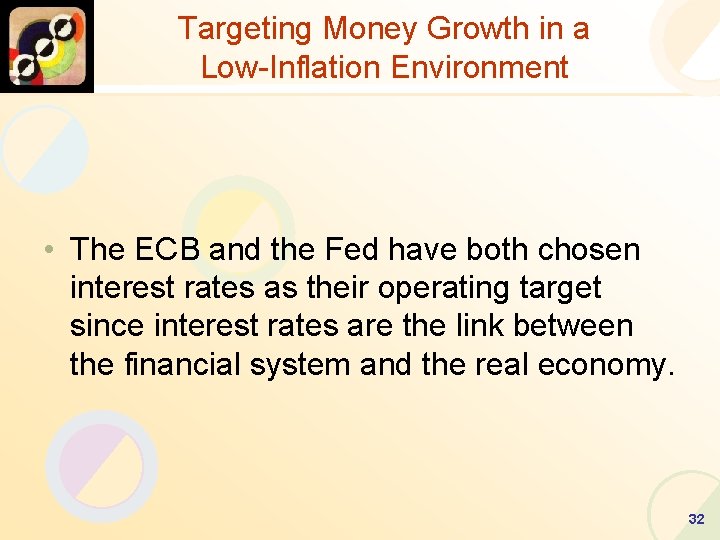 Targeting Money Growth in a Low-Inflation Environment

• The ECB and the Fed have both chosen interest rates as their operating target since interest rates are the link between the financial system and the real economy.

32